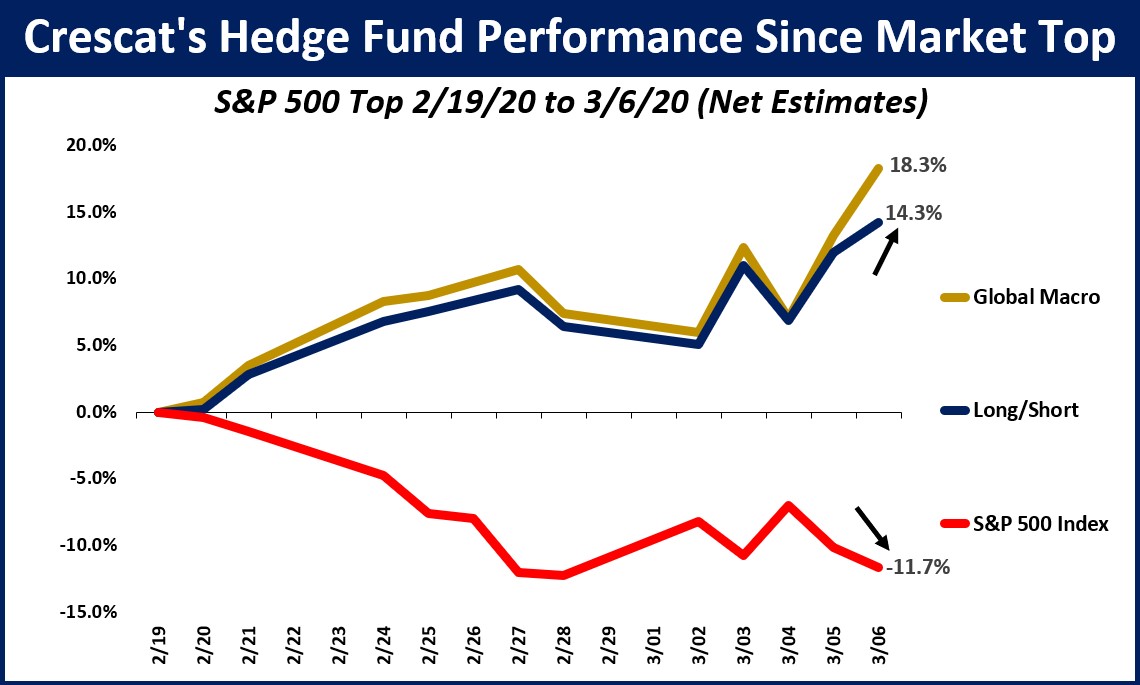 Crescat's Hedge Fund Performance Since Market Top

S&P 500 Top 2/19/20 to 3/6/20 (Net Estimates)

20.0%
15.0%
10.0%
5.0%
0.0%
-5.0%
-10.0%
-15.0%

18.3%
14.3%
-11.7%

Global Macro
Long/Short
S&P 500 Index

2/19
2/20
2/21
2/22
2/23
2/24
2/25
2/26
2/27
2/28
2/29
3/01
3/02
3/03
3/04
3/05
3/06